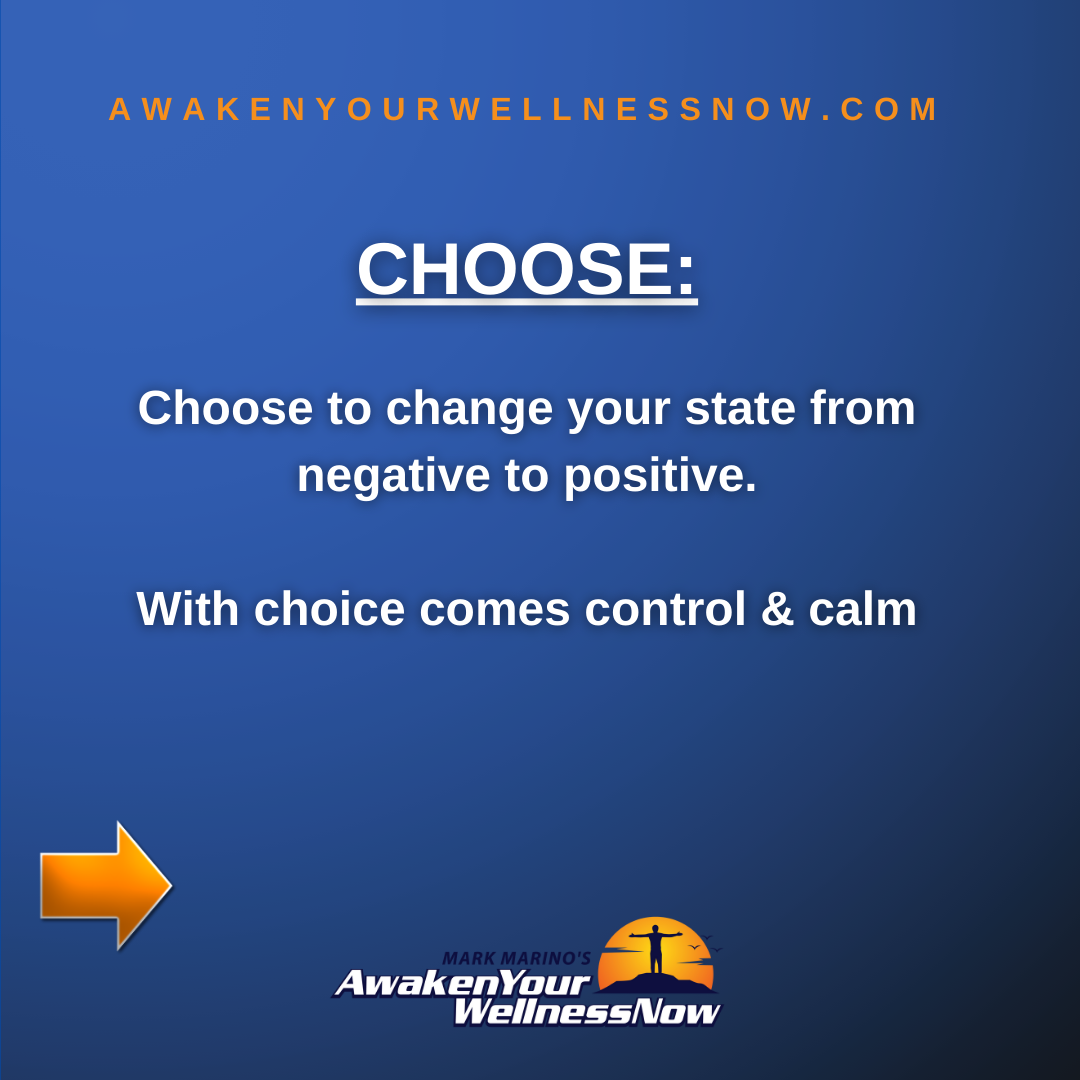 AWAKENYOURWELLNESSNOW.COM

CHOOSE:

Choose to change your state from negative to positive.

With choice comes control & calm

MARK MARINO'S
AwakenYour
WellnessNow